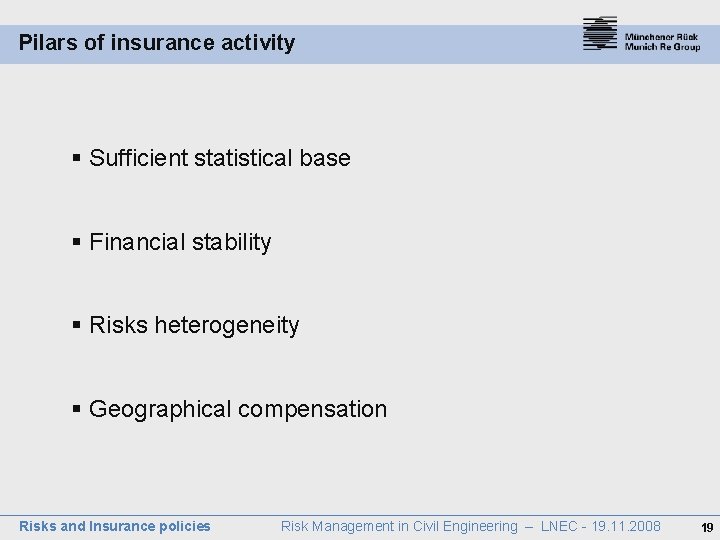 Pilars of insurance activity

Münchener Rück
Munich Re Group

▪ Sufficient statistical base

▪ Financial stability

▪ Risks heterogeneity

▪ Geographical compensation

Risks and Insurance policies    Risk Management in Civil Engineering – LNEC - 19.11.2008    19